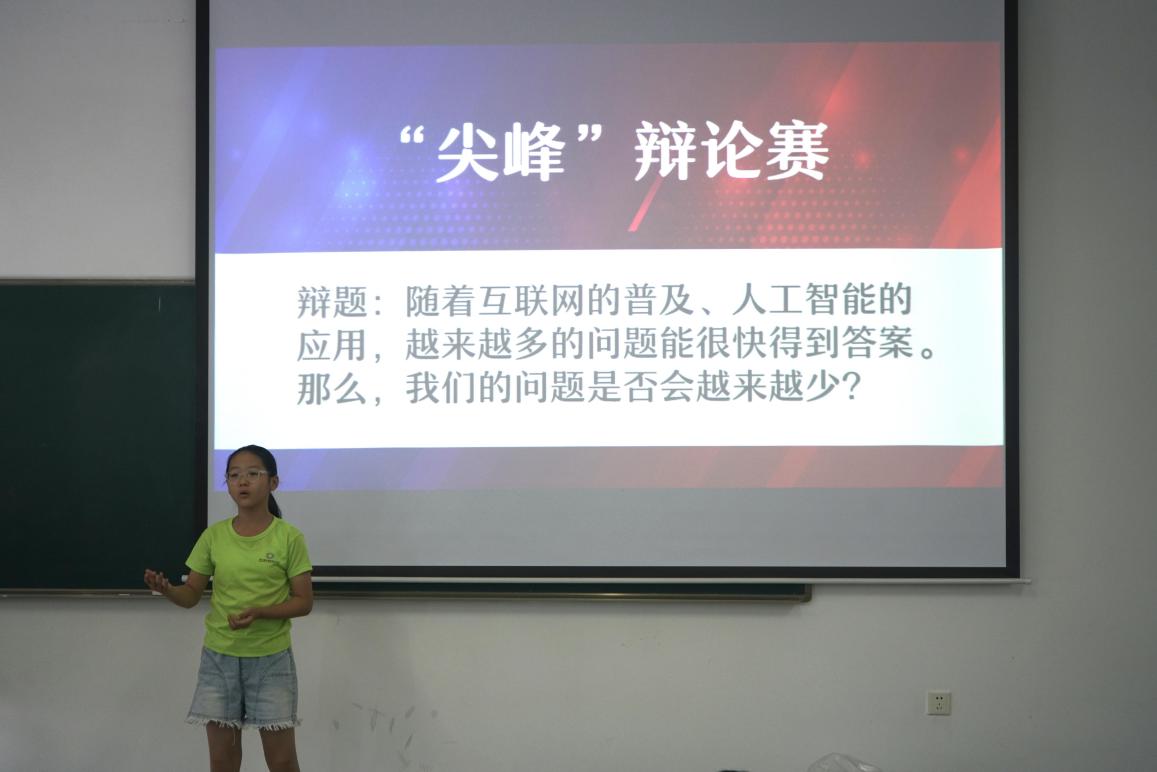 “尖峰”辩论赛

辩题：随着互联网的普及、人工智能的应用，越来越多的问题能很快得到答案。那么，我们的问题是否会越来越少？